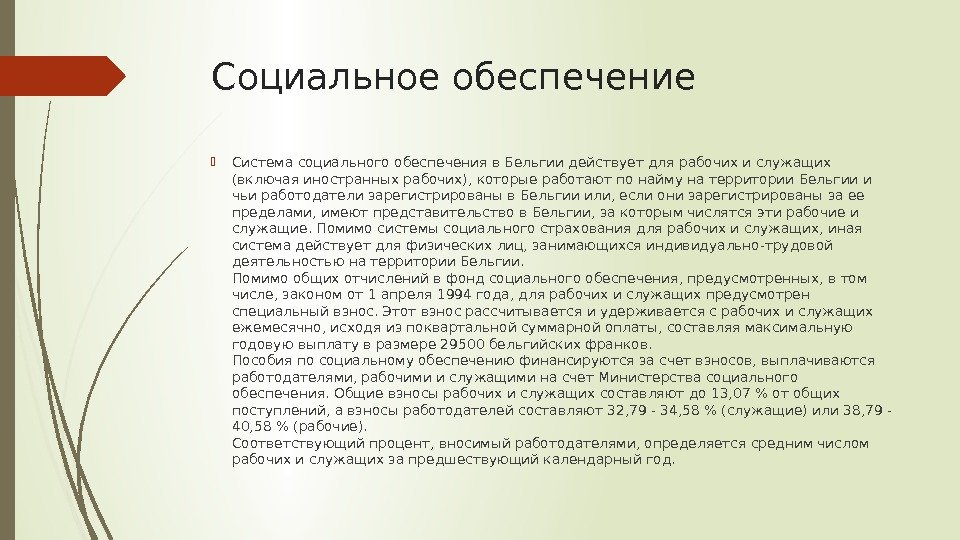 Социальное обеспечение

Система социального обеспечения в Бельгии действует для рабочих и служащих (включая иностранных рабочих), которые работают по найму на территории Бельгии и чьи работодатели зарегистрированы в Бельгии или, если они зарегистрированы за ее пределами, имеют представительство в Бельгии, за которым числятся эти рабочие и служащие. Помимо системы социального страхования для рабочих и служащих, иная система действует для физических лиц, занимающихся индивидуально-трудовой деятельностью на территории Бельгии.
Помимо общих отчислений в фонд социального обеспечения, предусмотренных, в том числе, законом от 1 апреля 1994 года, для рабочих и служащих предусмотрен специальный взнос. Этот взнос рассчитывается и удерживается с рабочих и служащих ежемесячно, исходя из поквартальной суммарной оплаты, составляя максимальную годовую выплату в размере 29500 бельгийских франков.
Пособия по социальному обеспечению финансируются за счет взносов, выплачиваются работодателями, рабочими и служащими на счет Министерства социального обеспечения. Общие взносы рабочих и служащих составляют до 13,07 % от общих поступлений, а взносы работодателей составляют 32,79 - 34,58 % (служащие) или 38,79 - 40,58 % (рабочие).
Соответствующий процент, вносимый работодателями, определяется средним числом рабочих и служащих за предшествующий календарный год.